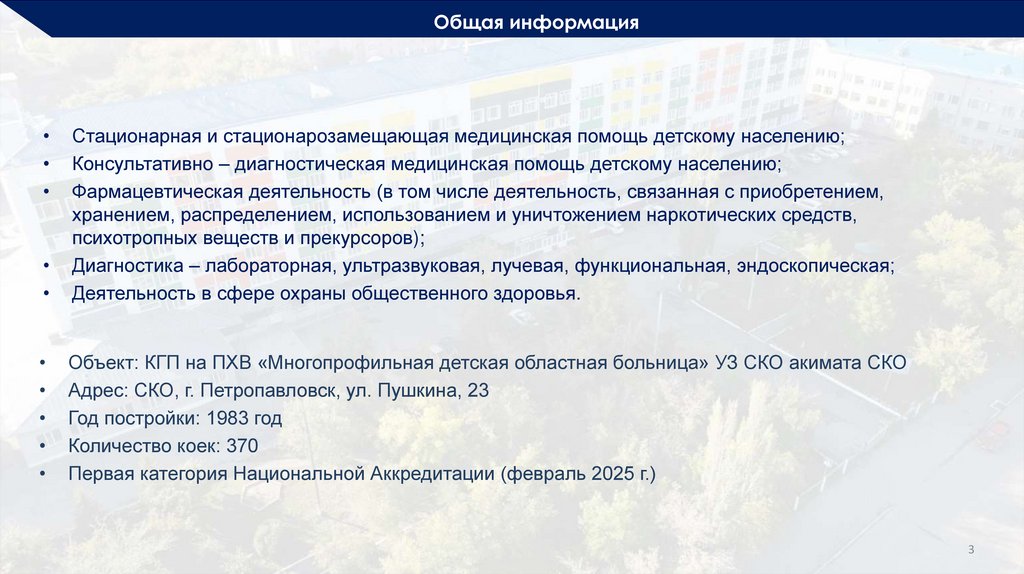 Общая информация

• Стационарная и стационарозамещающая медицинская помощь детскому населению;
• Консультативно – диагностическая медицинская помощь детскому населению;
• Фармацевтическая деятельность (в том числе деятельность, связанная с приобретением, хранением, распределением, использованием и уничтожением наркотических средств, психотропных веществ и прекурсоров);
• Диагностика – лабораторная, ультразвуковая, лучевая, функциональная, эндоскопическая;
• Деятельность в сфере охраны общественного здоровья.

• Объект: КГП на ПХВ «Многопрофильная детская областная больница» УЗ СКО акимата СКО
• Адрес: СКО, г. Петропавловск, ул. Пушкина, 23
• Год постройки: 1983 год
• Количество коек: 370
• Первая категория Национальной Аккредитации (февраль 2025 г.)

3